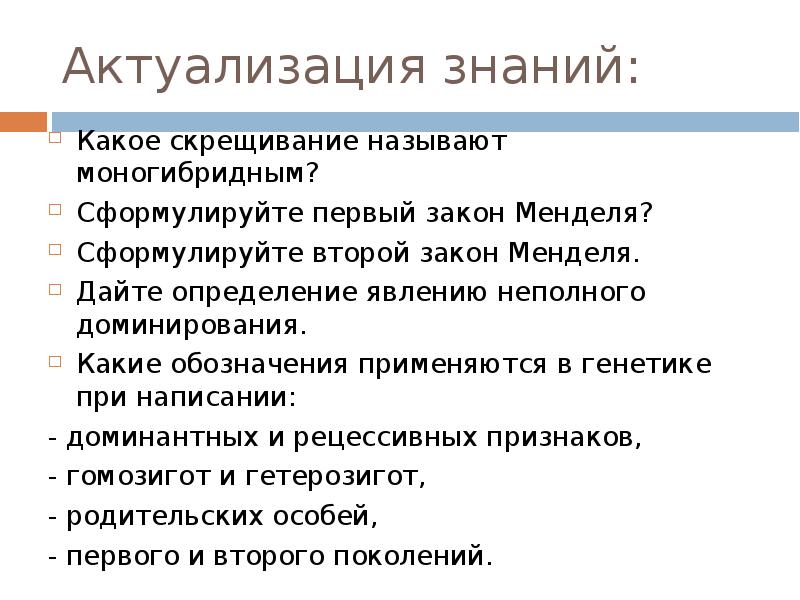 Актуализация знаний:

Какое скрещивание называют моногибридным?

Сформулируйте первый закон Менделя?

Сформулируйте второй закон Менделя.

Дайте определение явлению неполного доминирования.

Какие обозначения применяются в генетике при написании:

- доминантных и рецессивных признаков,

- гомозигот и гетерозигот,

- родительских особей,

- первого и второго поколений.